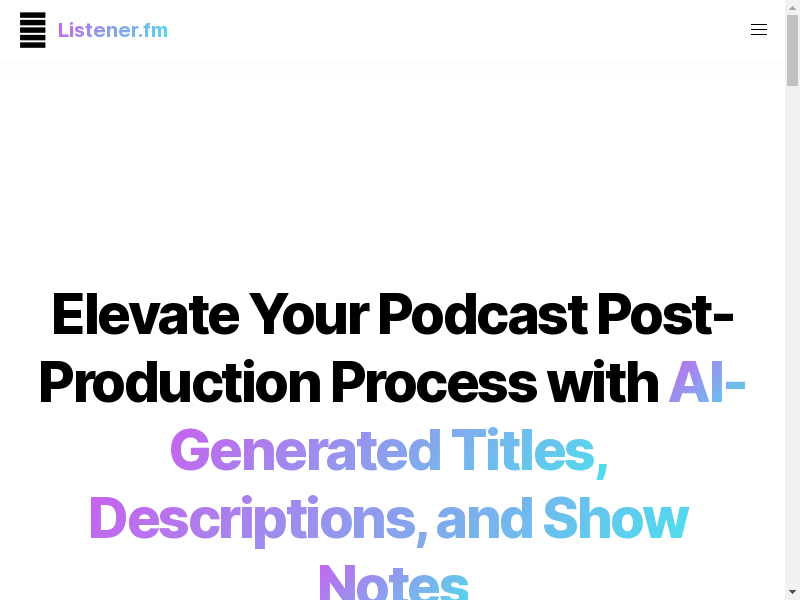 Listener.fm

Elevate Your Podcast Post-Production Process with AI-Generated Titles, Descriptions, and Show Notes